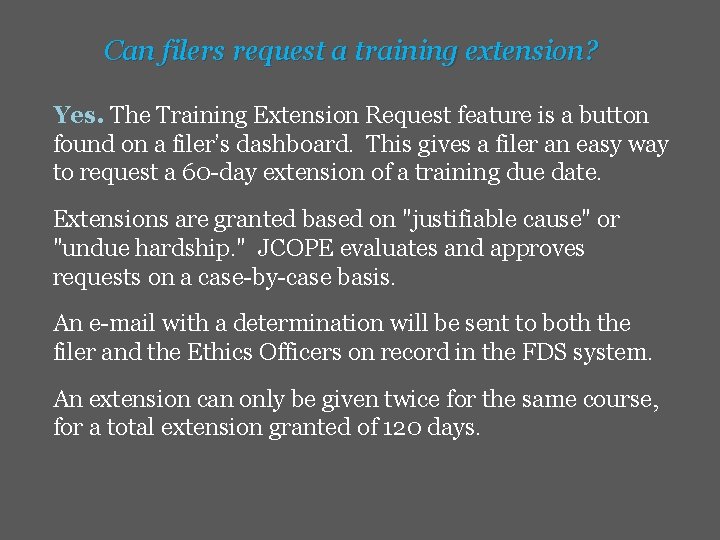 Can filers request a training extension?

Yes. The Training Extension Request feature is a button found on a filer's dashboard. This gives a filer an easy way to request a 60-day extension of a training due date.

Extensions are granted based on "justifiable cause" or "undue hardship." JCOPE evaluates and approves requests on a case-by-case basis.

An e-mail with a determination will be sent to both the filer and the Ethics Officers on record in the FDS system.

An extension can only be given twice for the same course, for a total extension granted of 120 days.